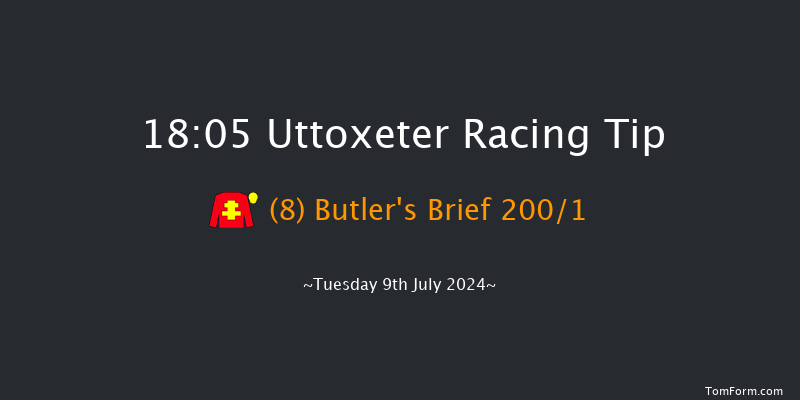 18:05 Uttoxeter Racing Tip

(8) Butler's Brief 200/1

~Tuesday 9th July 2024~

TomForm.com